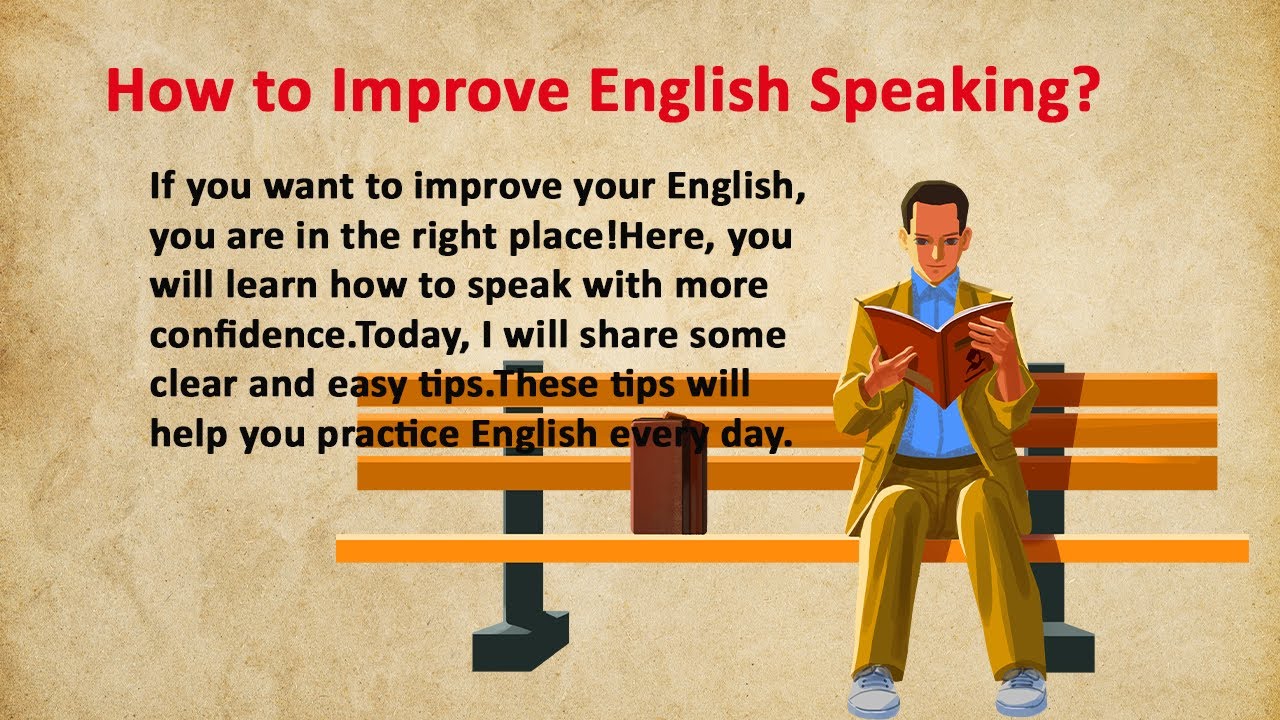 How to Improve English Speaking?

If you want to improve your English, you are in the right place!Here, you will learn how to speak with more confidence.Today, I will share some clear and easy tips.These tips will help you practice English every day.